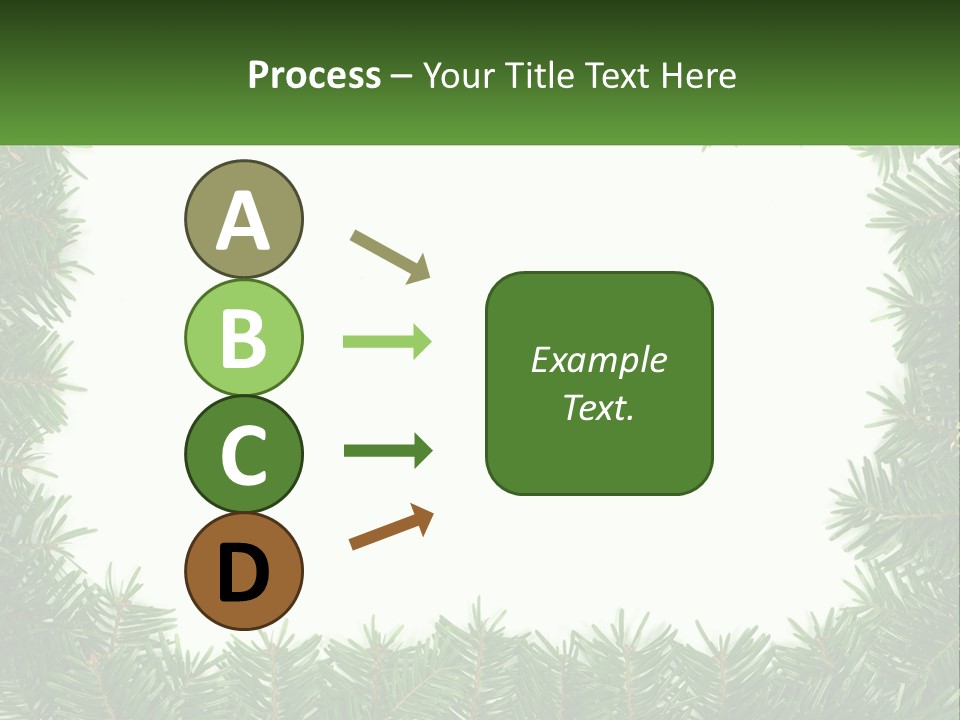 Process – Your Title Text Here

A

B

C

D

Example Text.